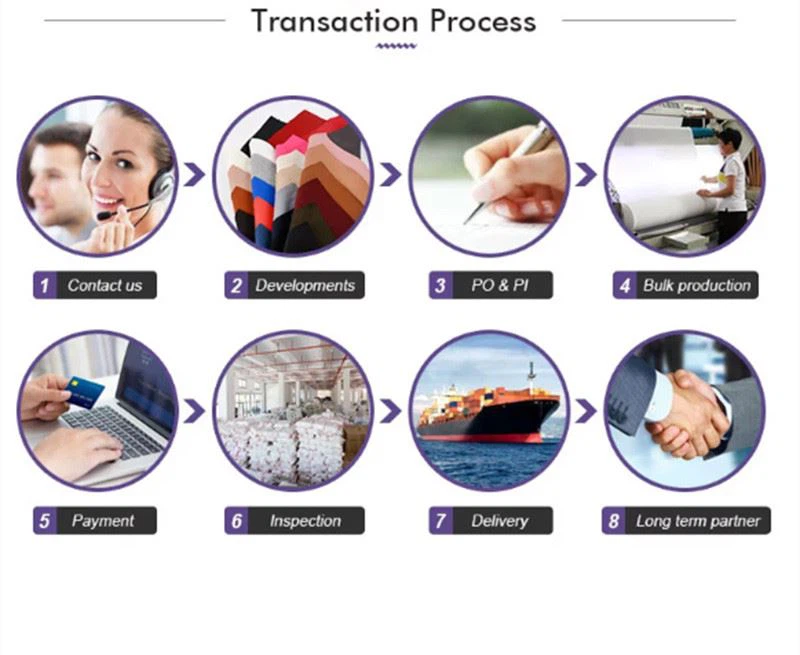 Transaction Process

1 Contact us

2 Developments

3 PO & PI

4 Bulk production

5 Payment

6 Inspection

7 Delivery

8 Long term partner